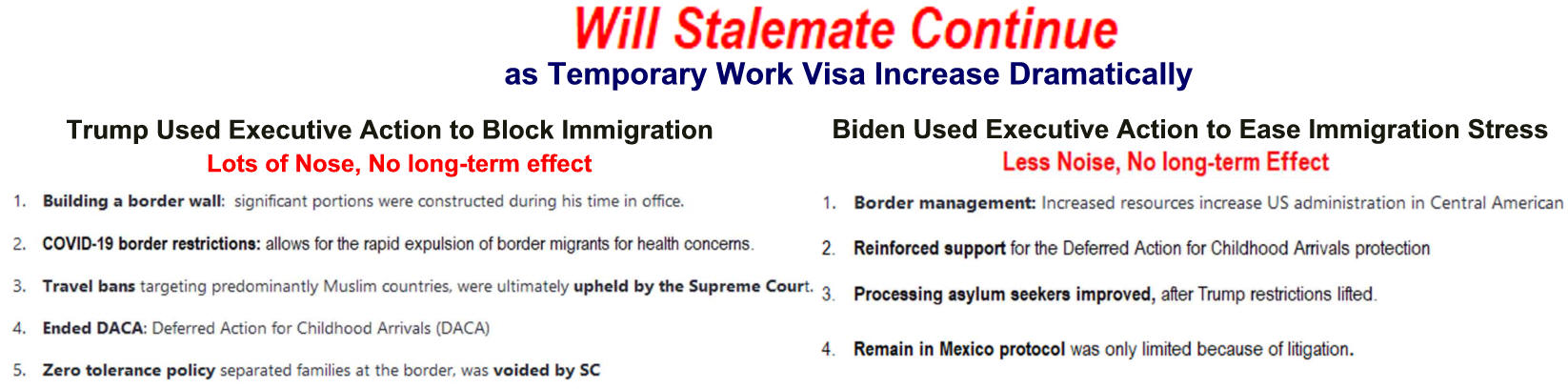 Will Stalemate Continue
as Temporary Work Visa Increase Dramatically

Trump Used Executive Action to Block Immigration
Lots of Nose, No long-term effect

1. Building a border wall: significant portions were constructed during his time in office.
2. COVID-19 border restrictions: allows for the rapid expulsion of border migrants for health concerns.
3. Travel bans targeting predominantly Muslim countries, were ultimately upheld by the Supreme Court.
4. Ended DACA: Deferred Action for Childhood Arrivals (DACA)
5. Zero tolerance policy separated families at the border, was voided by SC

Biden Used Executive Action to Ease Immigration Stress
Less Noise, No long-term Effect

1. Border management: Increased resources increase US administration in Central American
2. Reinforced support for the Deferred Action for Childhood Arrivals protection
3. Processing asylum seekers improved, after Trump restrictions lifted.
4. Remain in Mexico protocol was only limited because of litigation.